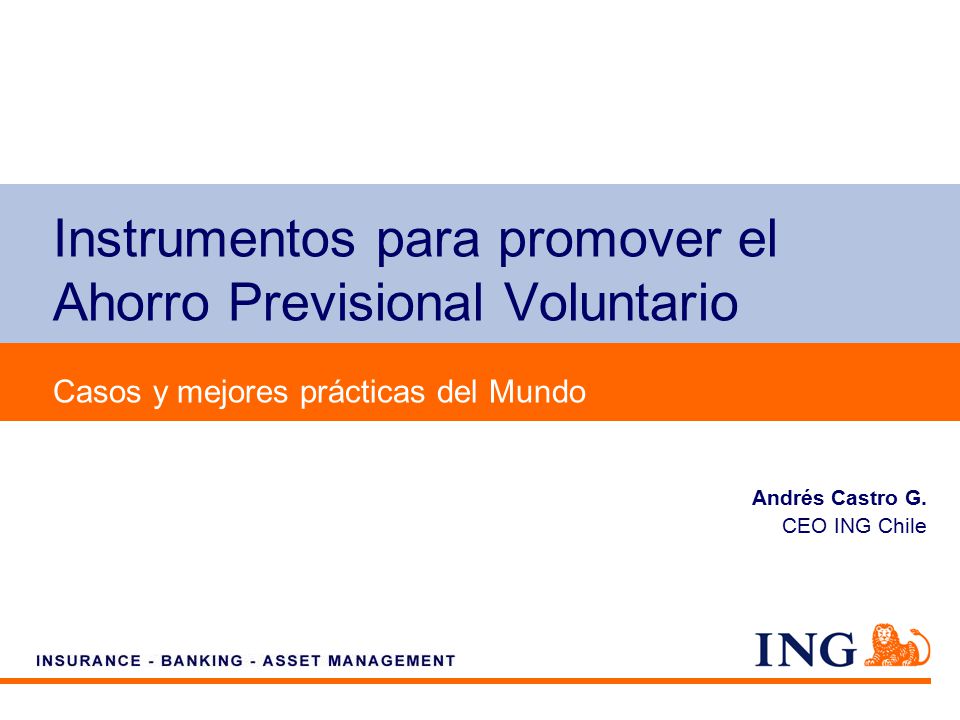 Instrumentos para promover el Ahorro Previsional Voluntario

Casos y mejores prácticas del Mundo

Andrés Castro G.
CEO ING Chile

INSURANCE - BANKING - ASSET MANAGEMENT

ING